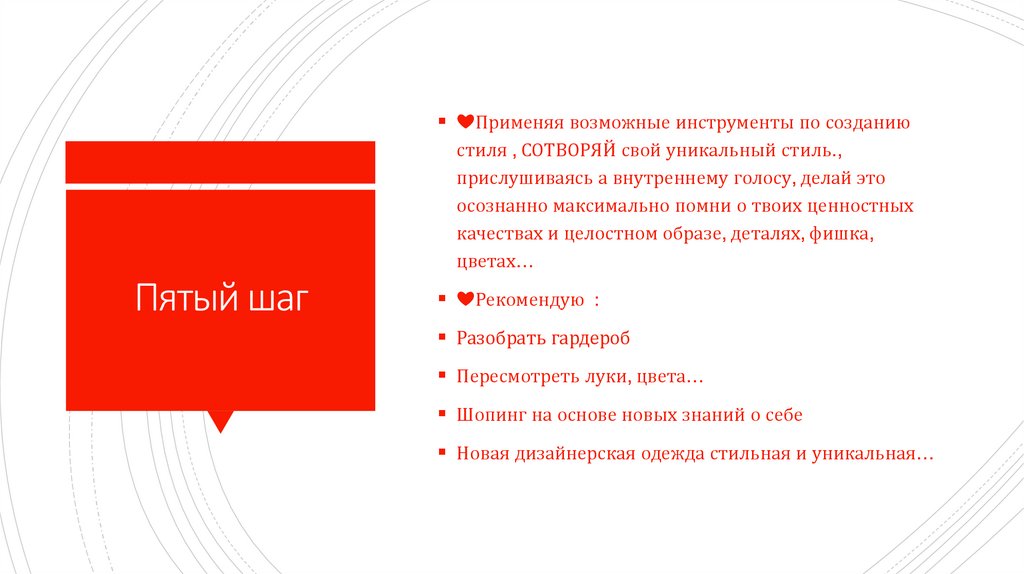 Пятый шаг

▪ ❤Применяя возможные инструменты по созданию стиля , СОТВОРЯЙ свой уникальный стиль., прислушиваясь а внутреннему голосу, делай это осознанно максимально помни о твоих ценностных качествах и целостном образе, деталях, фишка, цветах…

▪ ❤Рекомендую :

▪ Разобрать гардероб

▪ Пересмотреть луки, цвета…

▪ Шопинг на основе новых знаний о себе

▪ Новая дизайнерская одежда стильная и уникальная…